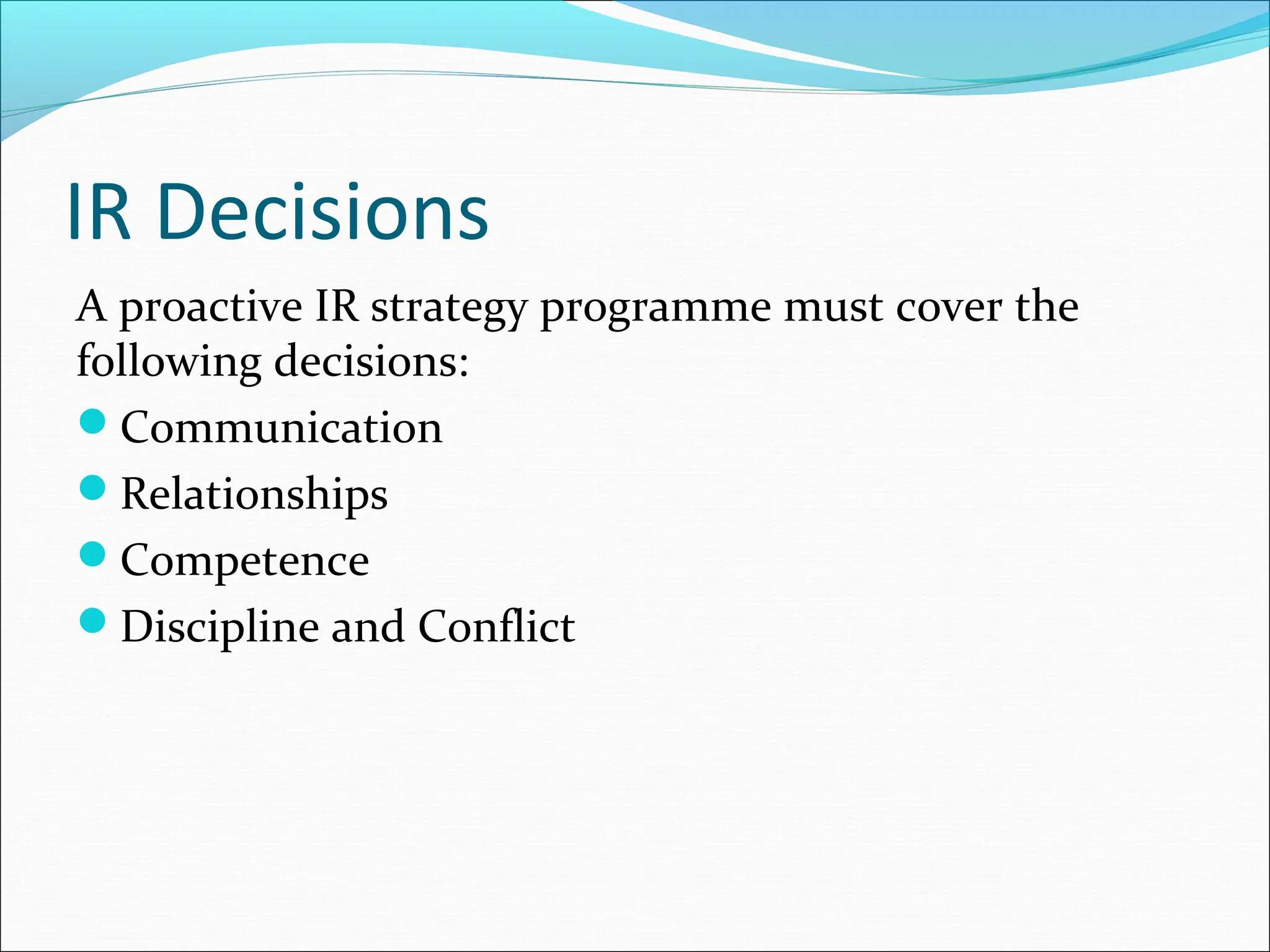 IR Decisions

A proactive IR strategy programme must cover the following decisions:

- Communication
- Relationships
- Competence
- Discipline and Conflict